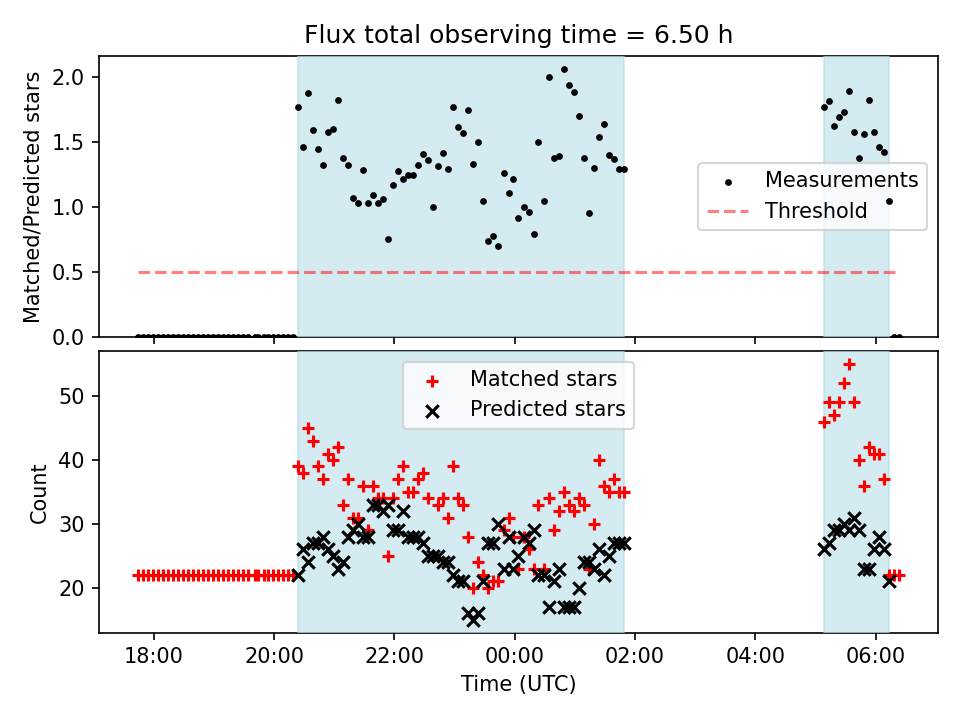 Flux total observing time = 6.50 h

Matched/Predicted stars

2.0
1.5
1.0
0.5
0.0

Measurements
Threshold

Count

50
40
30
20

Matched stars
Predicted stars

18:00
20:00
22:00
00:00
02:00
04:00
06:00

Time (UTC)